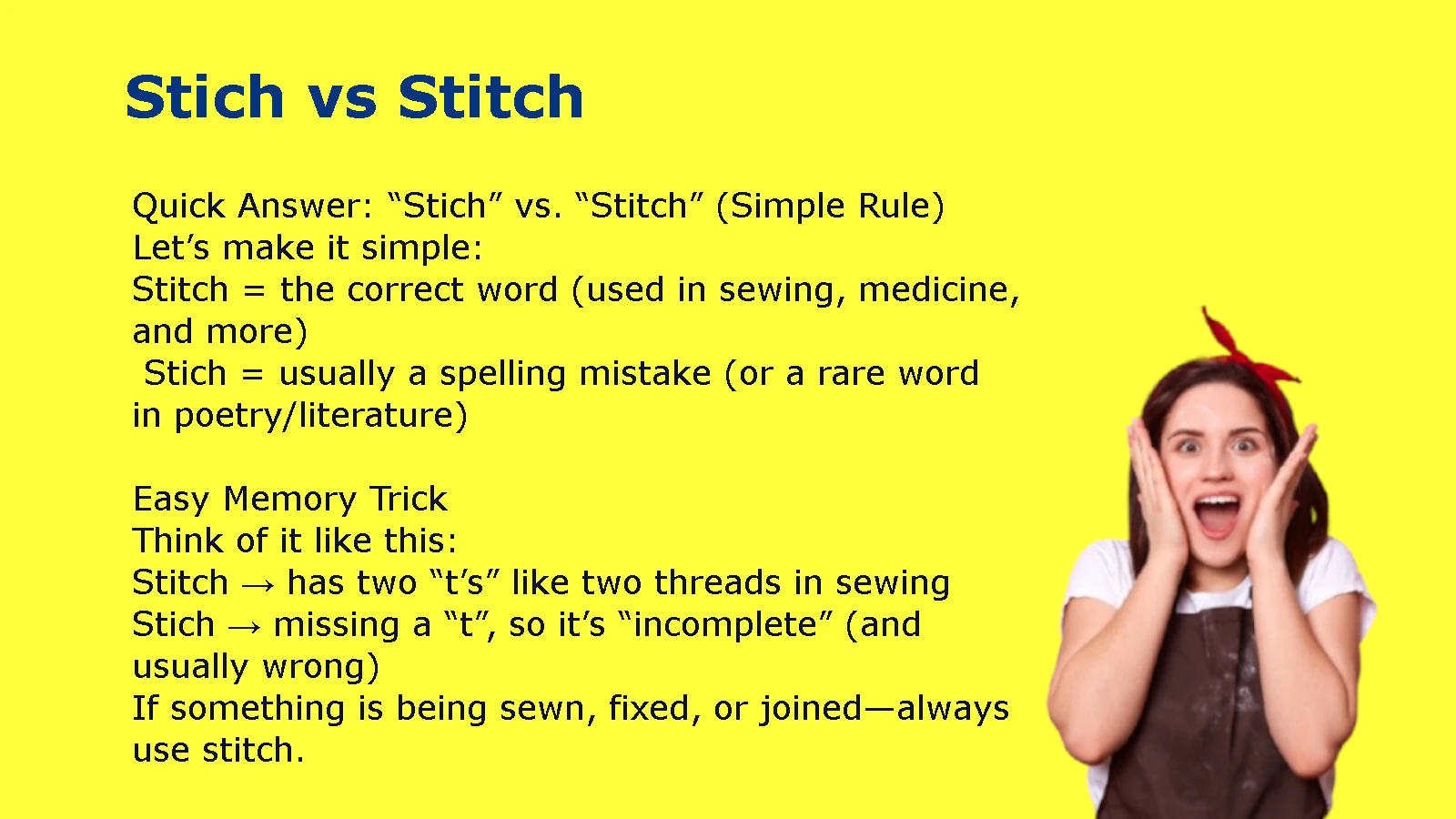 Stich vs Stitch

Quick Answer: “Stich” vs. “Stitch” (Simple Rule)
Let’s make it simple:
Stitch = the correct word (used in sewing, medicine, and more)
Stich = usually a spelling mistake (or a rare word in poetry/literature)

Easy Memory Trick
Think of it like this:
Stitch → has two “t’s” like two threads in sewing
Stich → missing a “t”, so it’s “incomplete” (and usually wrong)
If something is being sewn, fixed, or joined—always use stitch.